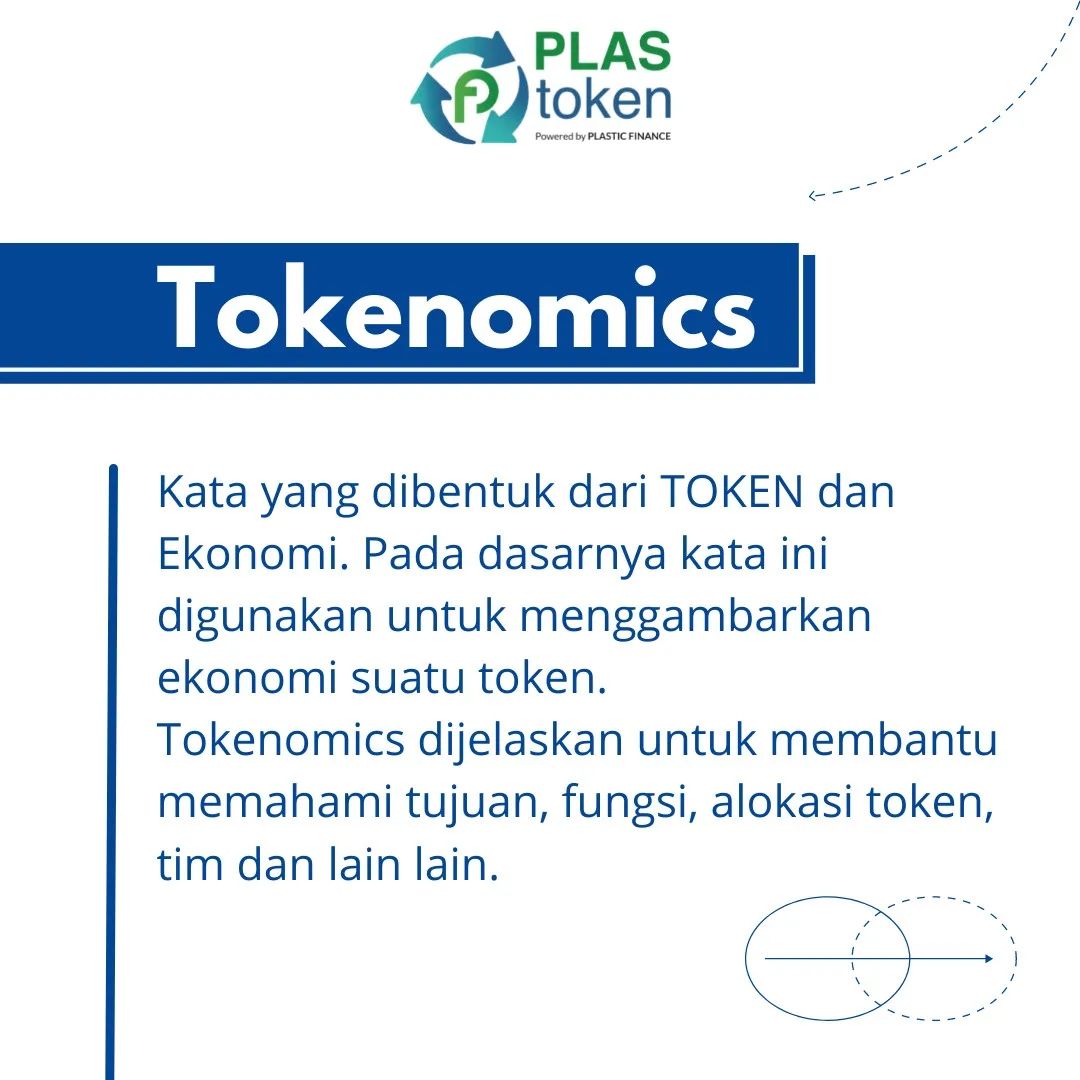 PLAS token
Powered by PLASTIC FINANCE

Tokenomics

Kata yang dibentuk dari TOKEN dan Ekonomi. Pada dasarnya kata ini digunakan untuk menggambarkan ekonomi suatu token.
Tokenomics dijelaskan untuk membantu memahami tujuan, fungsi, alokasi token, tim dan lain lain.